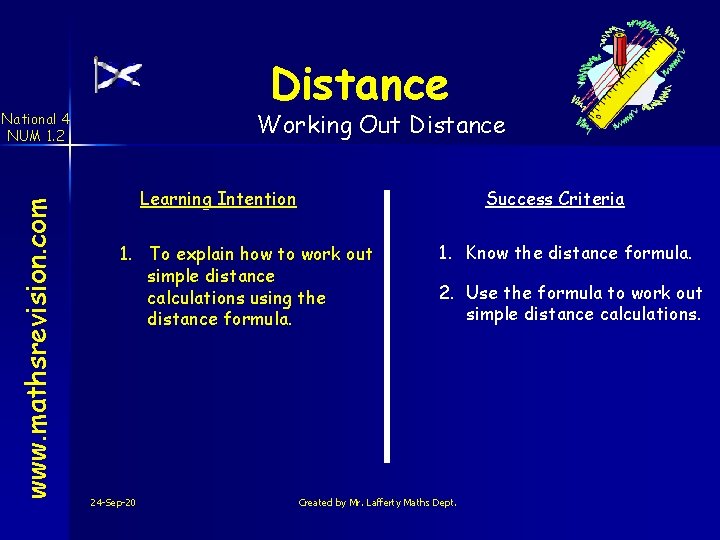 National 4
NUM 1.2

Distance

Working Out Distance

www.mathsrevision.com

Learning Intention

1. To explain how to work out simple distance calculations using the distance formula.

Success Criteria

1. Know the distance formula.

2. Use the formula to work out simple distance calculations.

24-Sep-20

Created by Mr. Lafferty Maths Dept.